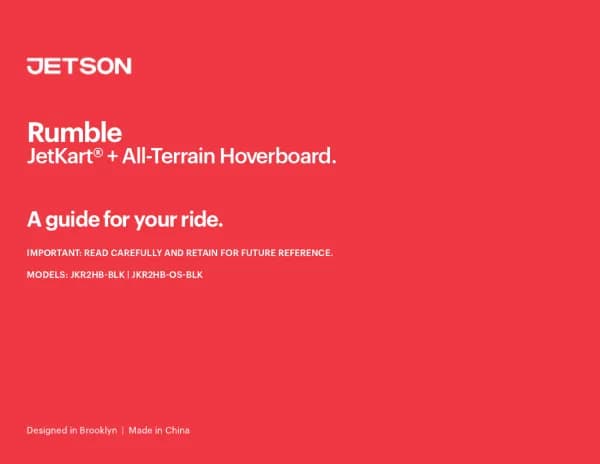 JETSON

Rumble
JetKart® + All-Terrain Hoverboard.

A guide for your ride.

IMPORTANT: READ CAREFULLY AND RETAIN FOR FUTURE REFERENCE.

MODELS: JKR2HB-BLK | JKR2HB-OS-BLK

Designed in Brooklyn | Made in China